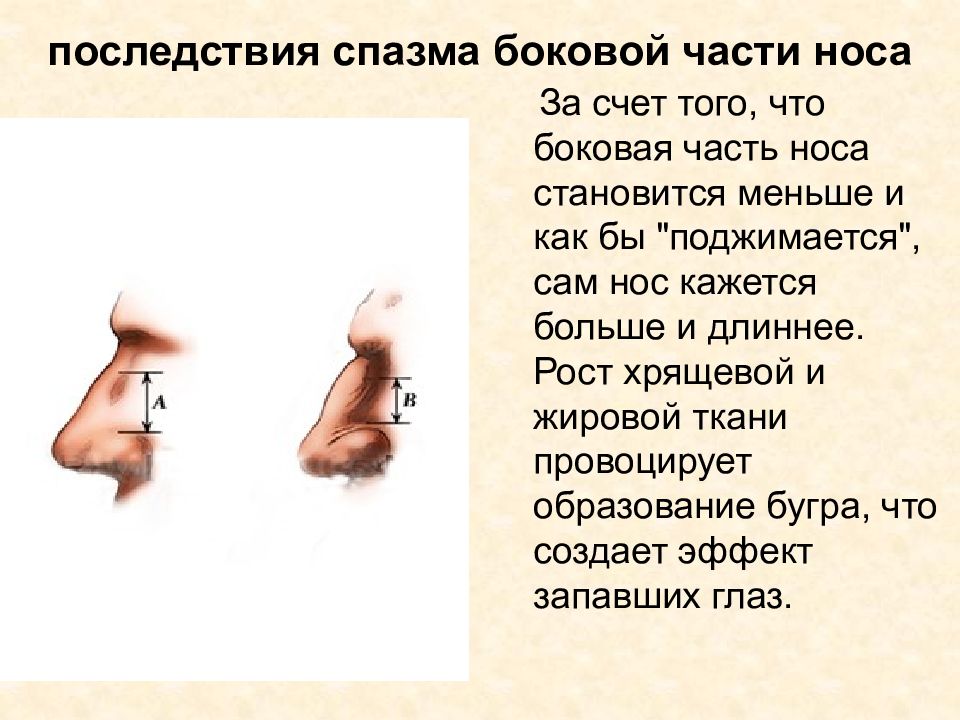 последствия спазма боковой части носа

A

B

За счет того, что боковая часть носа становится меньше и как бы "поджимается", сам нос кажется больше и длиннее. Рост хрящевой и жировой ткани провоцирует образование бугра, что создает эффект запавших глаз.